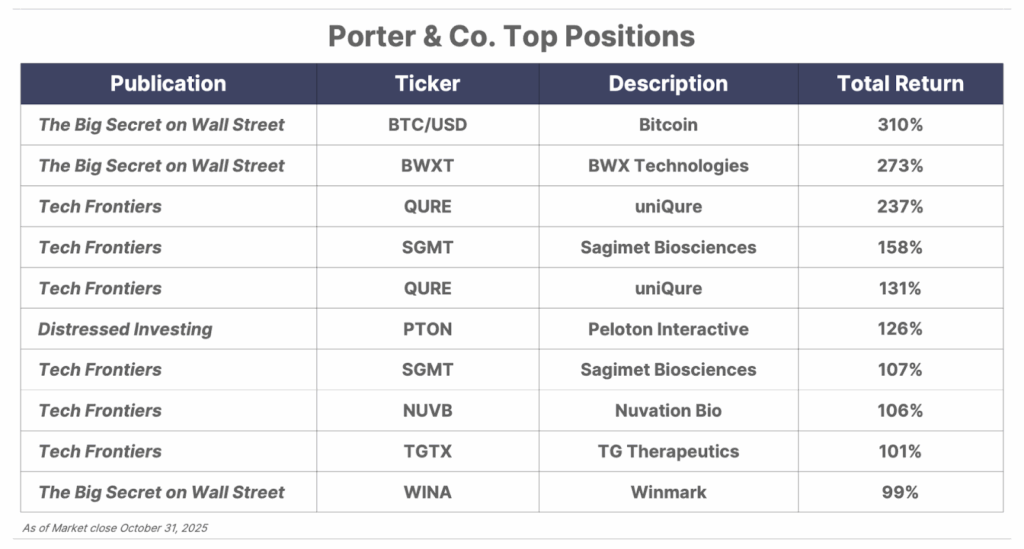 Porter & Co. Top Positions

| Publication | Ticker | Description | Total Return |
|---|---|---|---|
| The Big Secret on Wall Street | BTC/USD | Bitcoin | 310% |
| The Big Secret on Wall Street | BWXT | BWX Technologies | 273% |
| Tech Frontiers | QURE | uniQure | 237% |
| Tech Frontiers | SGMT | Sagimet Biosciences | 158% |
| Tech Frontiers | QURE | uniQure | 131% |
| Distressed Investing | PTON | Peloton Interactive | 126% |
| Tech Frontiers | SGMT | Sagimet Biosciences | 107% |
| Tech Frontiers | NUVB | Nuvation Bio | 106% |
| Tech Frontiers | TGTX | TG Therapeutics | 101% |
| The Big Secret on Wall Street | WINA | Winmark | 99% |

As of Market close October 31, 2025